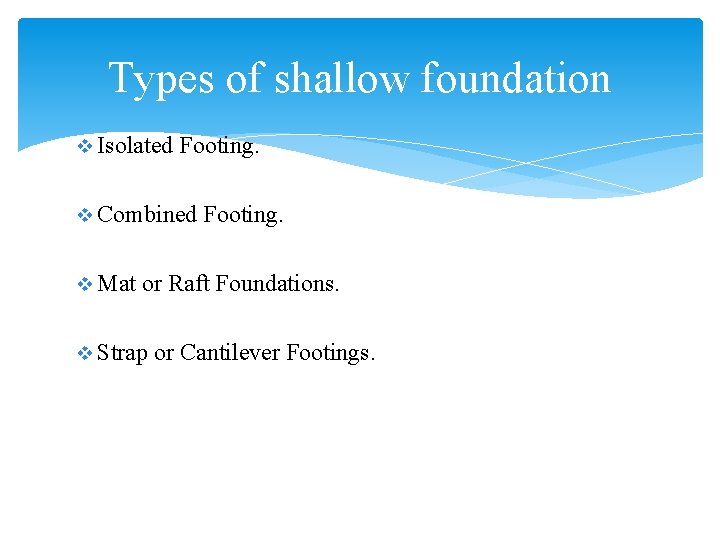 Types of shallow foundation

❖ Isolated Footing.

❖ Combined Footing.

❖ Mat or Raft Foundations.

❖ Strap or Cantilever Footings.